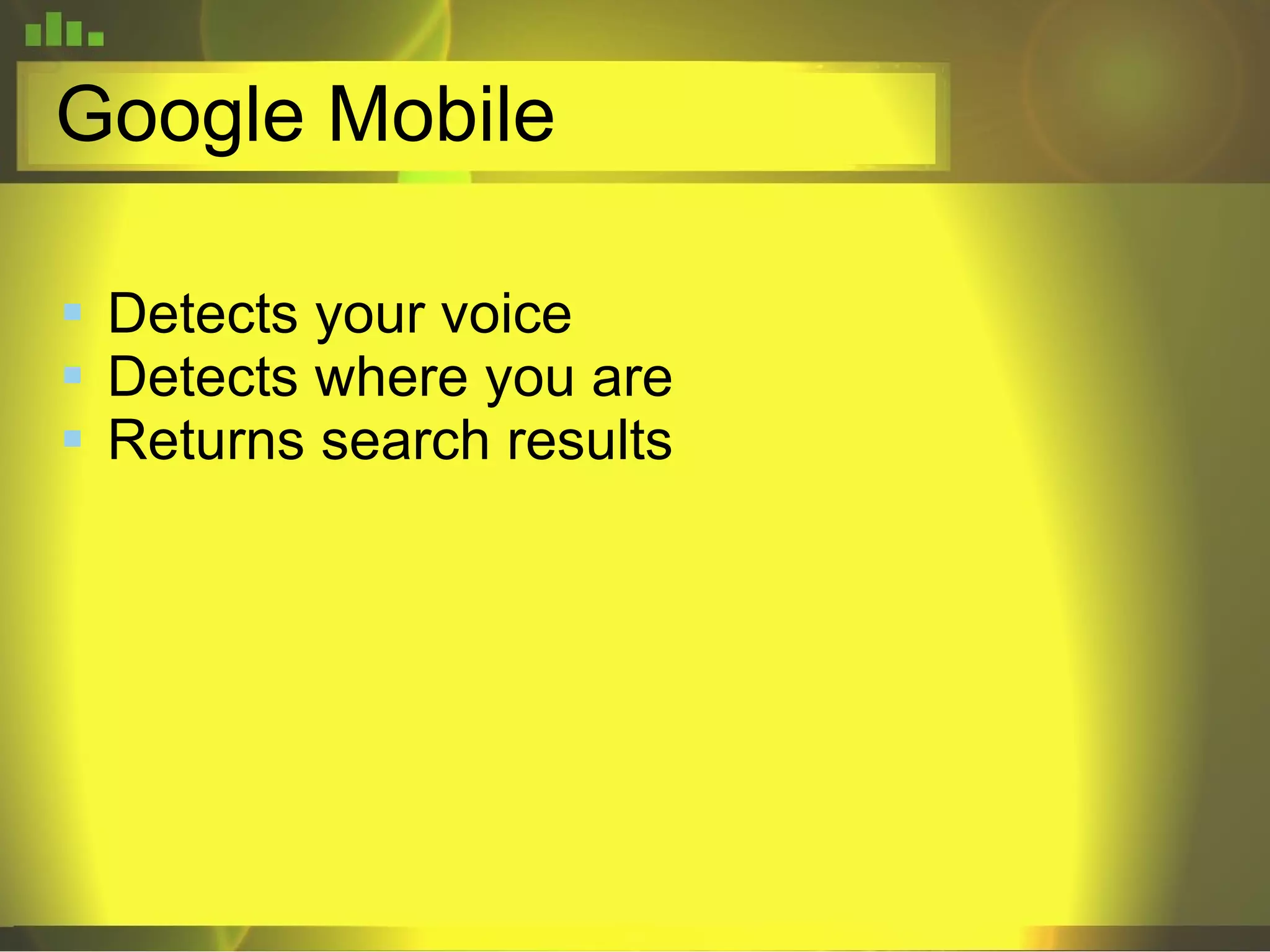 Google Mobile

- Detects your voice
- Detects where you are
- Returns search results